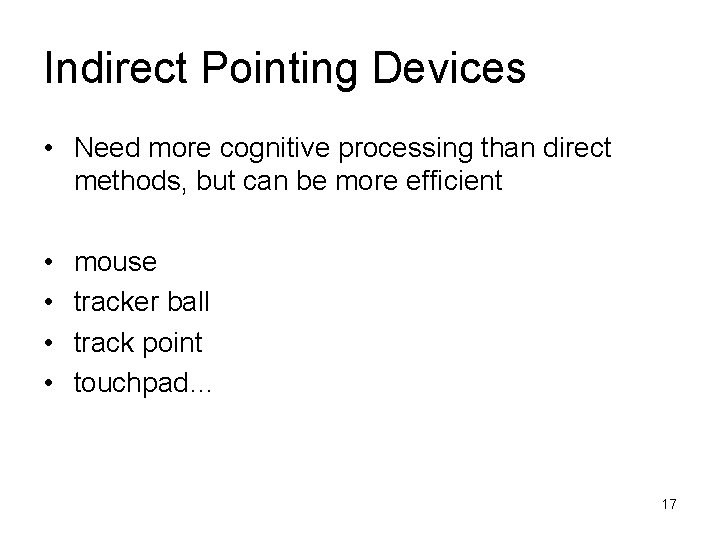 Indirect Pointing Devices

• Need more cognitive processing than direct methods, but can be more efficient

• mouse
• tracker ball
• track point
• touchpad…

17